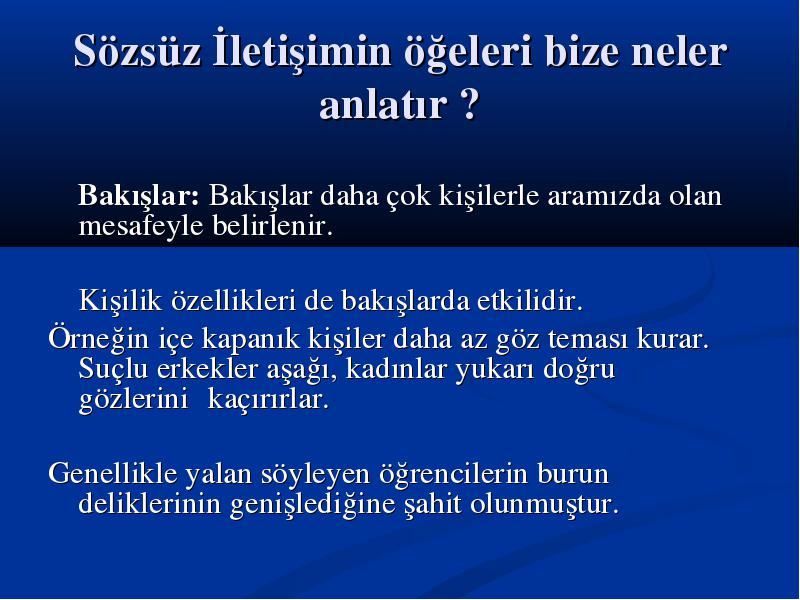 Sözsüz İletişimin öğeleri bize neler anlatır ?

Bakışlar: Bakışlar daha çok kişilerle aramızda olan mesafeyle belirlenir.

Kişilik özellikleri de bakışlarda etkilidir.

Örneğin içe kapanık kişiler daha az göz teması kurar. Suçlu erkekler aşağı, kadınlar yukarı doğru gözlerini kaçırırlar.

Genellikle yalan söyleyen öğrencilerin burun deliklerinin genişlediğine şahit olunmuştur.